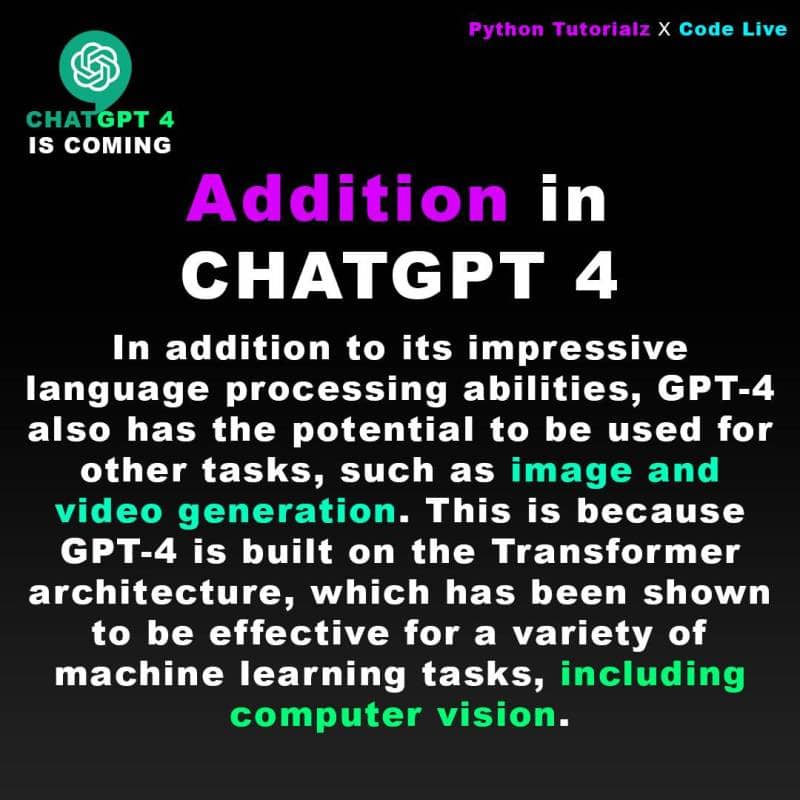 Python Tutorialz X Code Live

CHATGPT 4
IS COMING

Addition in CHATGPT 4

In addition to its impressive language processing abilities, GPT-4 also has the potential to be used for other tasks, such as image and video generation. This is because GPT-4 is built on the Transformer architecture, which has been shown to be effective for a variety of machine learning tasks, including computer vision.